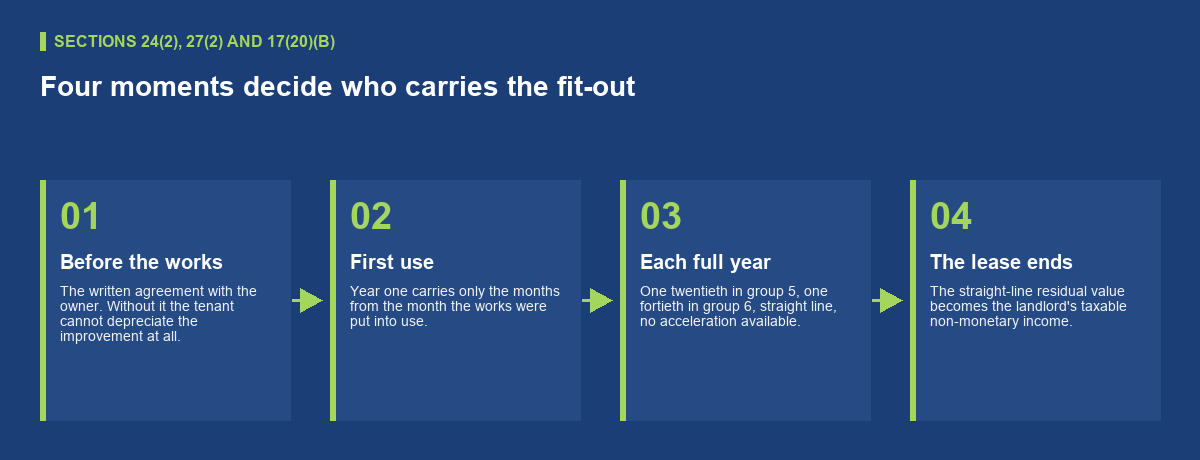 SECTIONS 24(2), 27(2) AND 17(20)(B)

Four moments decide who carries the fit-out

01

Before the works

The written agreement with the owner. Without it the tenant cannot depreciate the improvement at all.

02

First use

Year one carries only the months from the month the works were put into use.

03

Each full year

One twentieth in group 5, one fortieth in group 6, straight line, no acceleration available.

04

The lease ends

The straight-line residual value becomes the landlord's taxable non-monetary income.